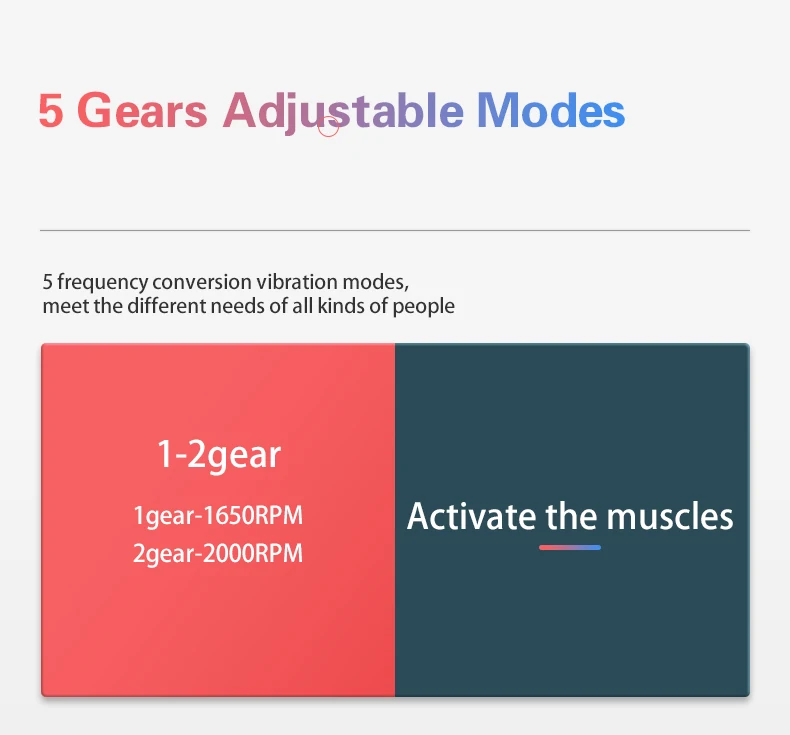 5 Gears Adjustable Modes

5 frequency conversion vibration modes, meet the different needs of all kinds of people

1-2gear

1gear-1650RPM
2gear-2000RPM

Activate the muscles